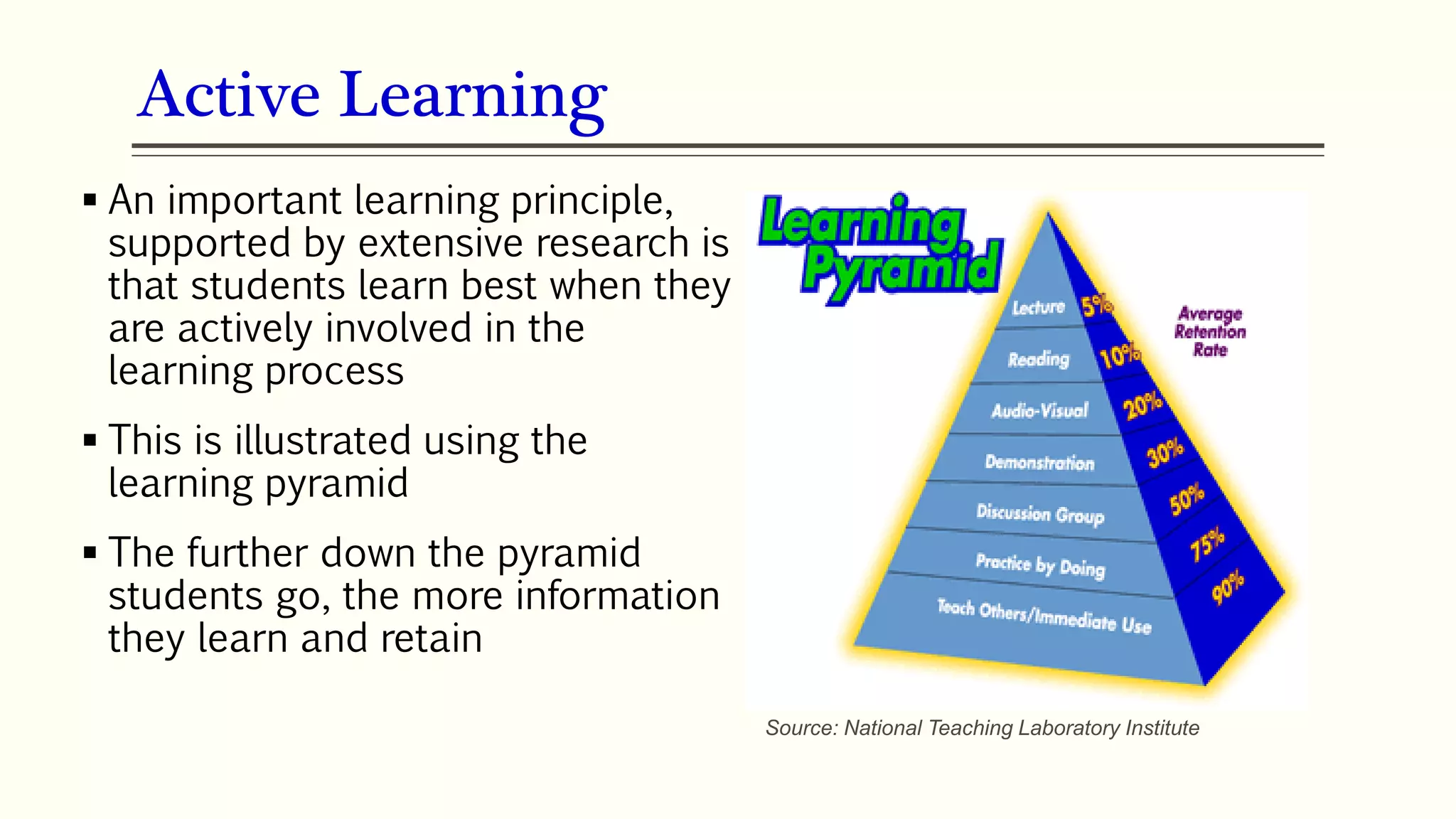 Active Learning

▪ An important learning principle, supported by extensive research is that students learn best when they are actively involved in the learning process

▪ This is illustrated using the learning pyramid

▪ The further down the pyramid students go, the more information they learn and retain

Learning Pyramid

Average Retention Rate

Lecture 5%

Reading 10%

Audio-Visual 20%

Demonstration 30%

Discussion Group 50%

Practice by Doing 75%

Teach Others/Immediate Use 90%

Source: National Teaching Laboratory Institute